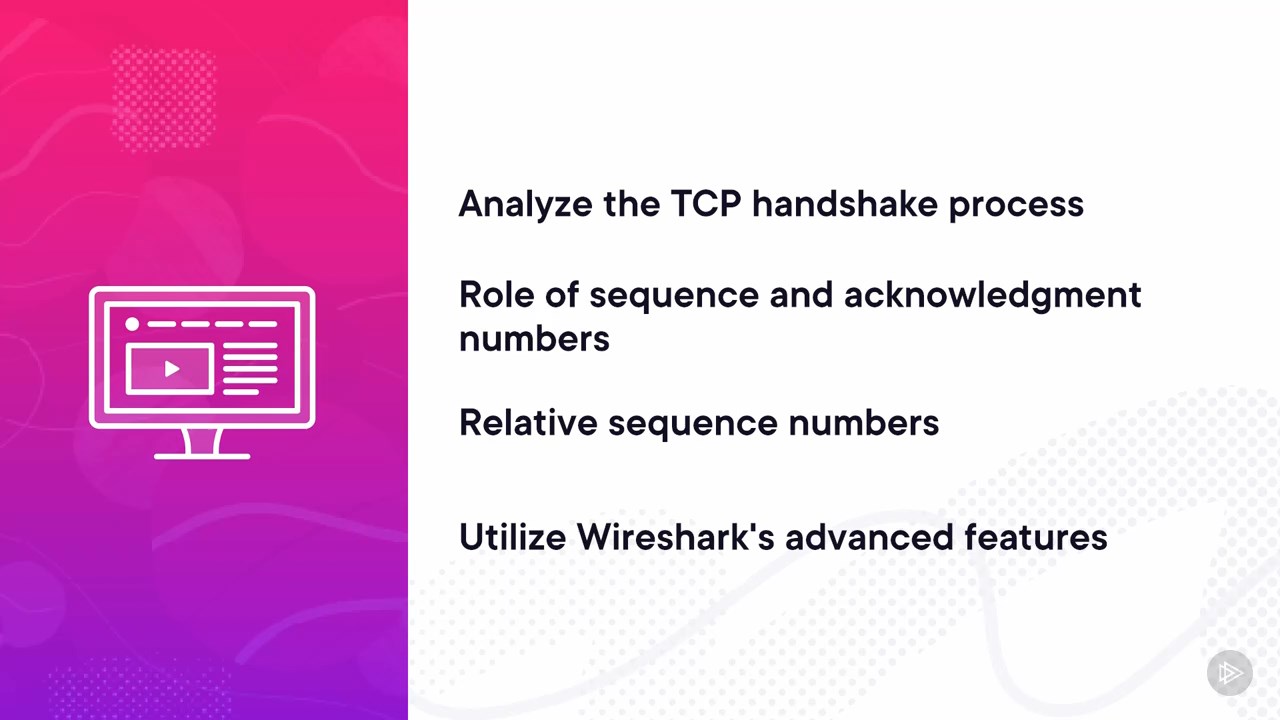 Analyze the TCP handshake process

Role of sequence and acknowledgment numbers

Relative sequence numbers

Utilize Wireshark's advanced features